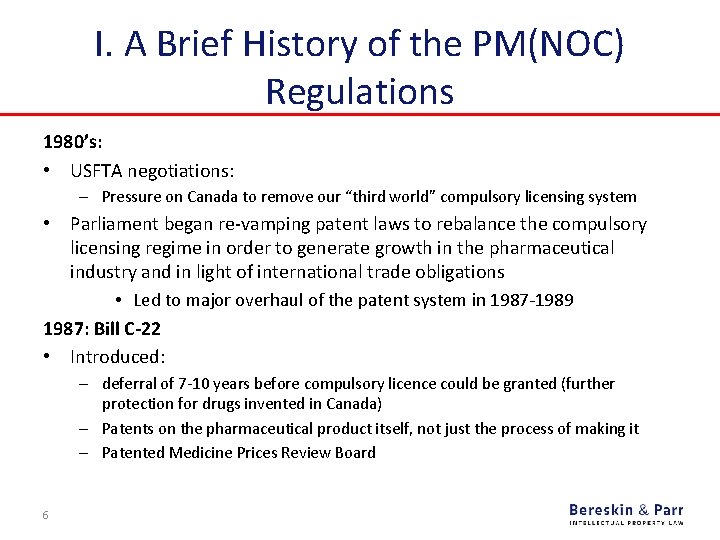 I. A Brief History of the PM(NOC) Regulations

1980's:

• USFTA negotiations:
  – Pressure on Canada to remove our "third world" compulsory licensing system
• Parliament began re-vamping patent laws to rebalance the compulsory licensing regime in order to generate growth in the pharmaceutical industry and in light of international trade obligations
  • Led to major overhaul of the patent system in 1987-1989

1987: Bill C-22

• Introduced:
  – deferral of 7-10 years before compulsory licence could be granted (further protection for drugs invented in Canada)
  – Patents on the pharmaceutical product itself, not just the process of making it
  – Patented Medicine Prices Review Board

6

Bereskin & Parr
INTELLECTUAL PROPERTY LAW